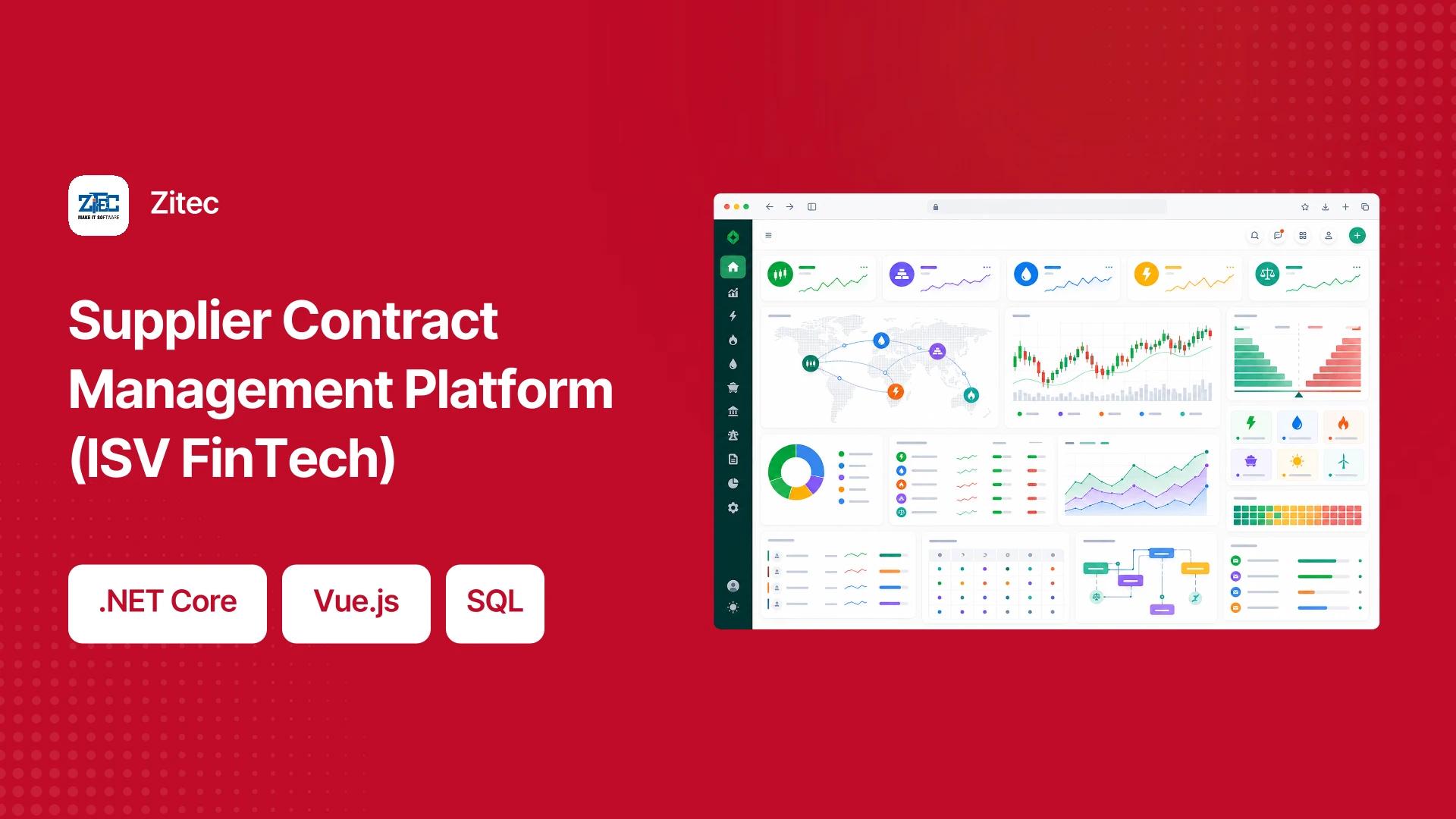 ZITEC
MAKE IT SOFTWARE

Zitec

Supplier Contract Management Platform (ISV FinTech)

.NET Core

Vue.js

SQL